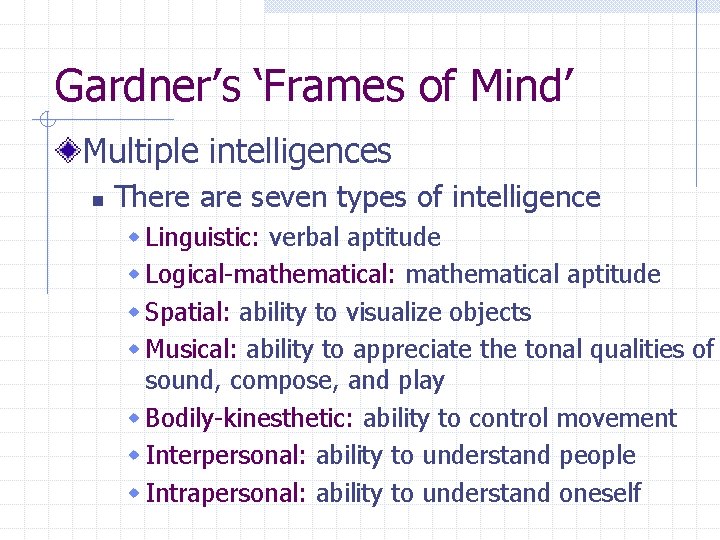 Gardner's 'Frames of Mind'

Multiple intelligences

There are seven types of intelligence

Linguistic: verbal aptitude

Logical-mathematical: mathematical aptitude

Spatial: ability to visualize objects

Musical: ability to appreciate the tonal qualities of sound, compose, and play

Bodily-kinesthetic: ability to control movement

Interpersonal: ability to understand people

Intrapersonal: ability to understand oneself